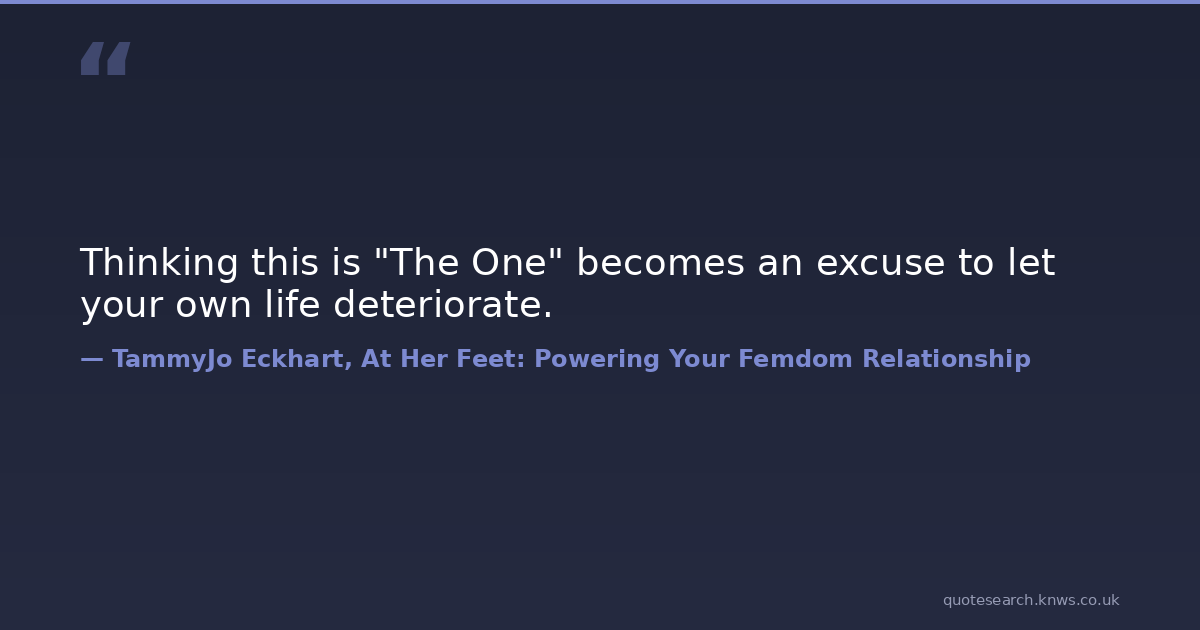 “

Thinking this is "The One" becomes an excuse to let your own life deteriorate.

— TammyJo Eckhart, At Her Feet: Powering Your Femdom Relationship

quotesearch.knws.co.uk